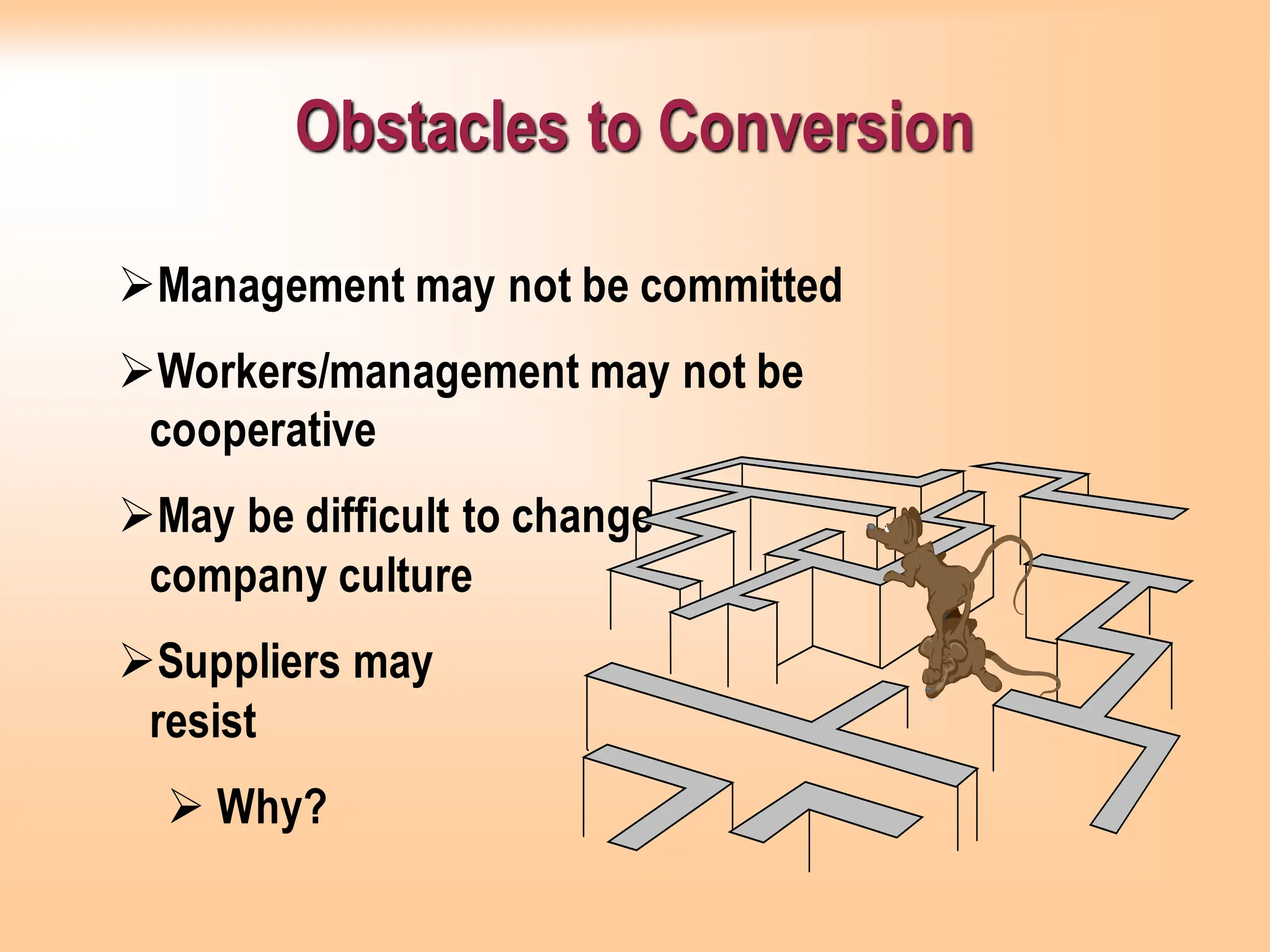 Obstacles to Conversion

➢Management may not be committed

➢Workers/management may not be cooperative

➢May be difficult to change company culture

➢Suppliers may resist

➢ Why?